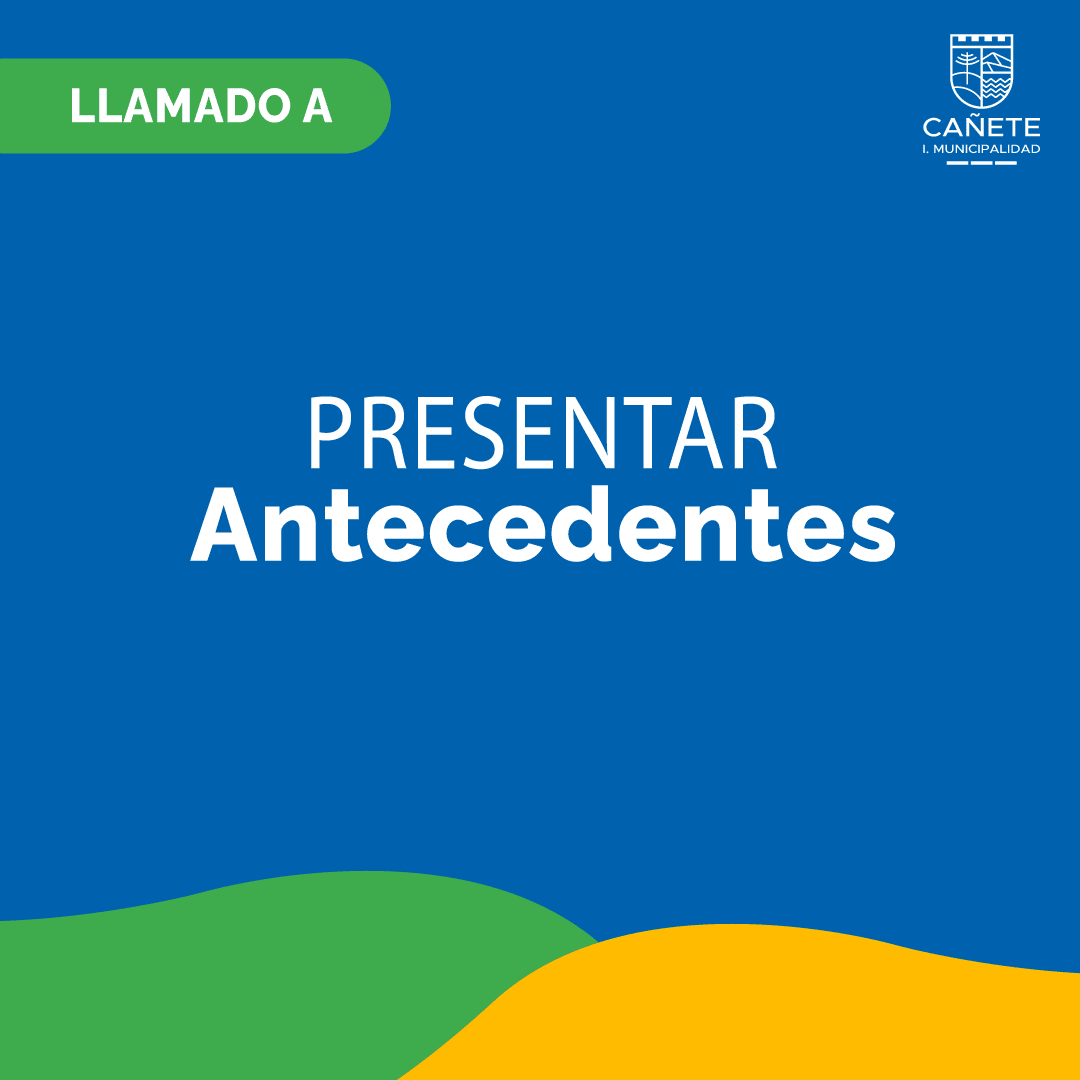 LLAMADO A

CAÑETE
I. MUNICIPALIDAD

PRESENTAR
Antecedentes